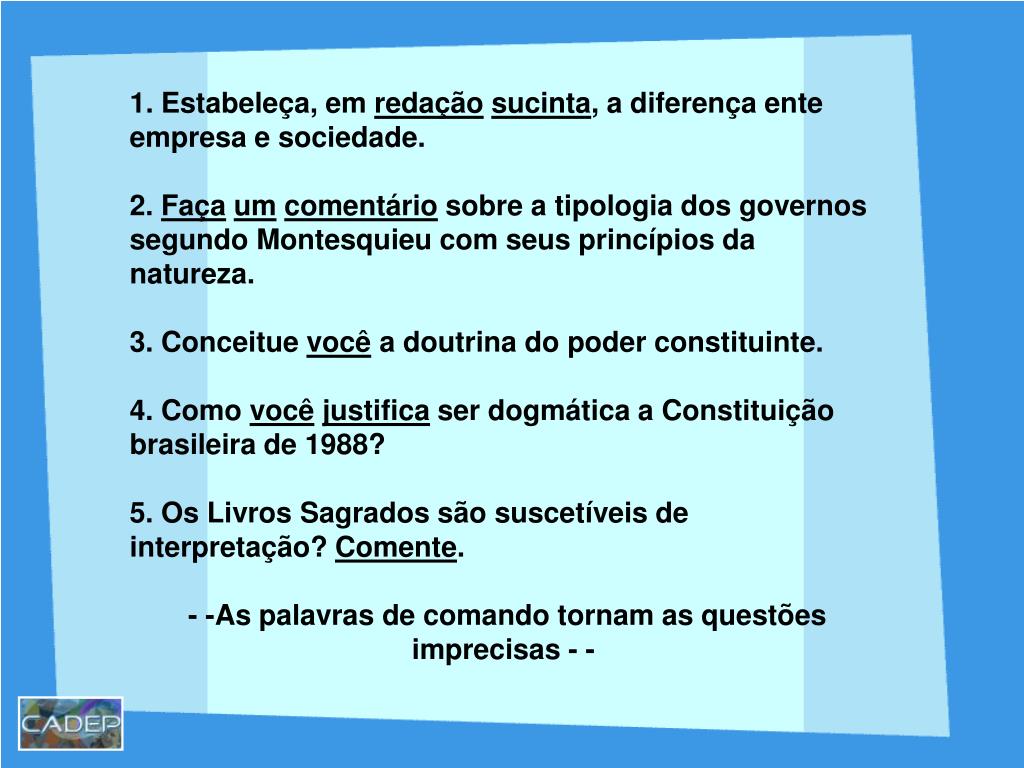 1. Estabeleça, em redação sucinta, a diferença ente empresa e sociedade.

2. Faça um comentário sobre a tipologia dos governos segundo Montesquieu com seus princípios da natureza.

3. Conceitue você a doutrina do poder constituinte.

4. Como você justifica ser dogmática a Constituição brasileira de 1988?

5. Os Livros Sagrados são suscetíveis de interpretação? Comente.

- -As palavras de comando tornam as questões imprecisas - -

CADEP